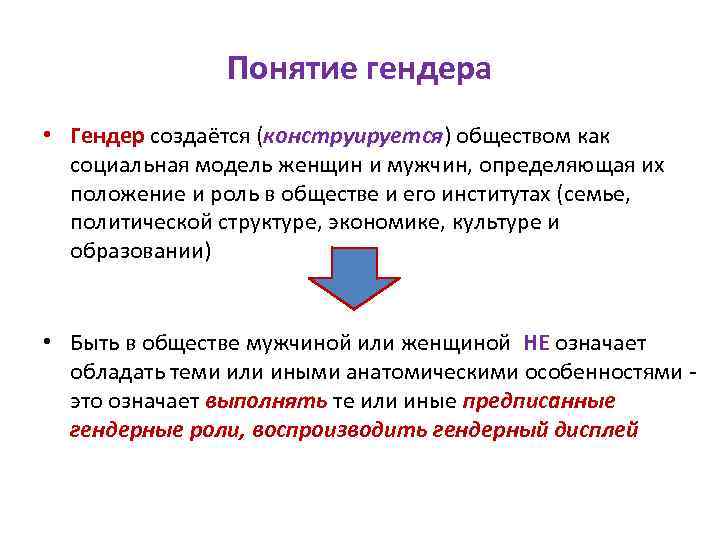 Понятие гендера

• Гендер создаётся (конструируется) обществом как социальная модель женщин и мужчин, определяющая их положение и роль в обществе и его институтах (семье, политической структуре, экономике, культуре и образовании)

• Быть в обществе мужчиной или женщиной НЕ означает обладать теми или иными анатомическими особенностями - это означает выполнять те или иные предписанные гендерные роли, воспроизводить гендерный дисплей